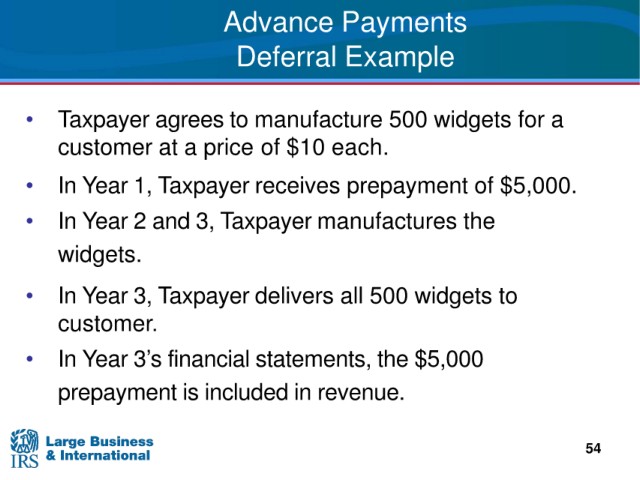 Advance Payments
Deferral Example

• Taxpayer agrees to manufacture 500 widgets for a customer at a price of \$10 each.
• In Year 1, Taxpayer receives prepayment of \$5,000.
• In Year 2 and 3, Taxpayer manufactures the widgets.
• In Year 3, Taxpayer delivers all 500 widgets to customer.
• In Year 3's financial statements, the \$5,000 prepayment is included in revenue.

IRS Large Business & International

54